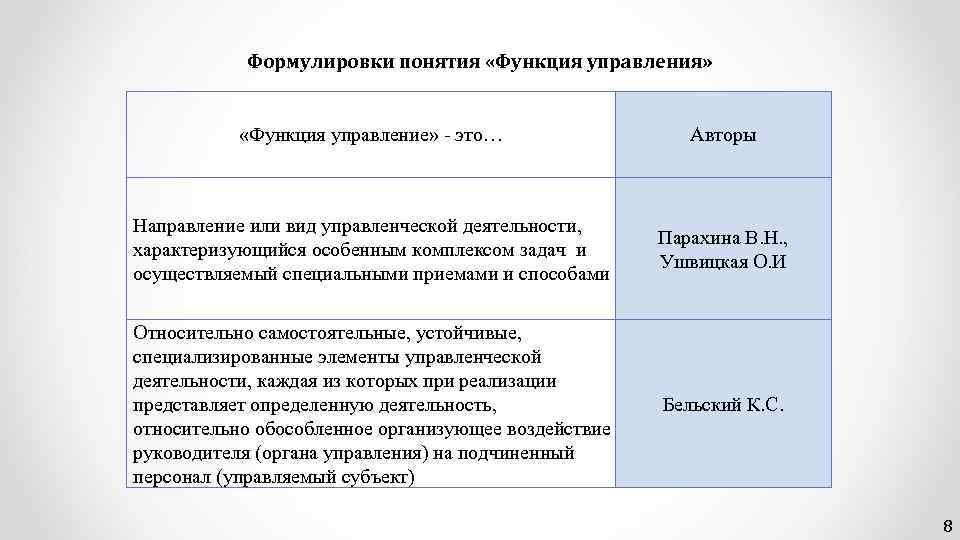 Формулировки понятия «Функция управления»

| «Функция управление» - это… | Авторы |
|---|---|
| Направление или вид управленческой деятельности, характеризующийся особенным комплексом задач и осуществляемый специальными приемами и способами | Парахина В.Н., Ушвицкая О.И |
| Относительно самостоятельные, устойчивые, специализированные элементы управленческой деятельности, каждая из которых при реализации представляет определенную деятельность, относительно обособленное организующее воздействие руководителя (органа управления) на подчиненный персонал (управляемый субъект) | Бельский К.С. |

8